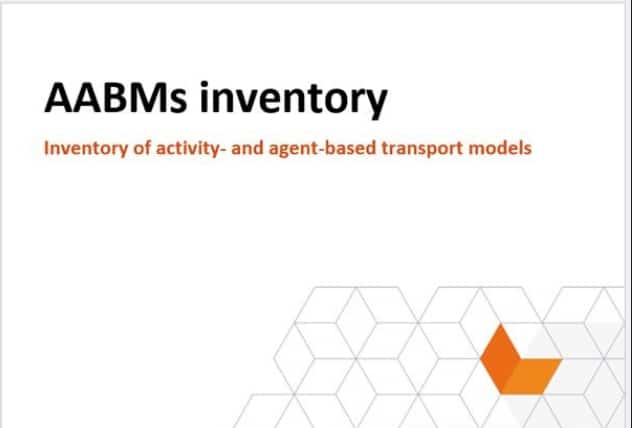 AABMs inventory

Inventory of activity- and agent-based transport models